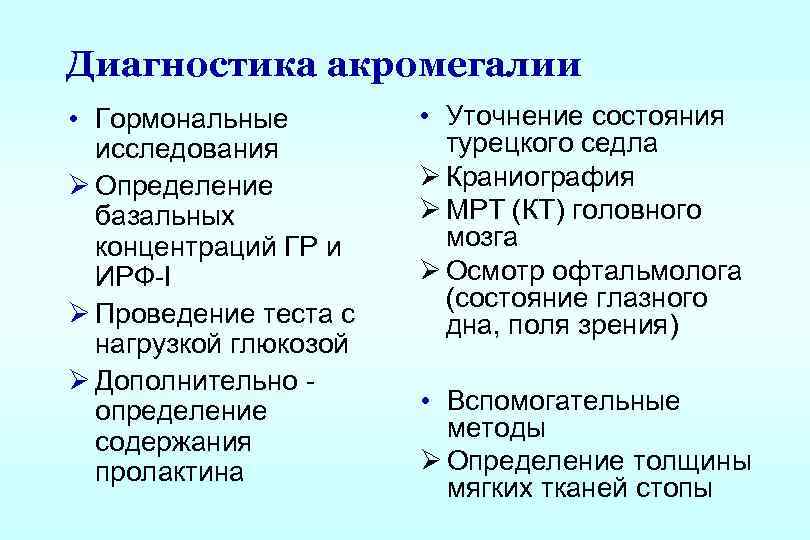 Диагностика акромегалии

• Гормональные исследования
➢ Определение базальных концентраций ГР и ИРФ-I
➢ Проведение теста с нагрузкой глюкозой
➢ Дополнительно - определение содержания пролактина

• Уточнение состояния турецкого седла
➢ Краниография
➢ МРТ (КТ) головного мозга
➢ Осмотр офтальмолога (состояние глазного дна, поля зрения)

• Вспомогательные методы
➢ Определение толщины мягких тканей стопы